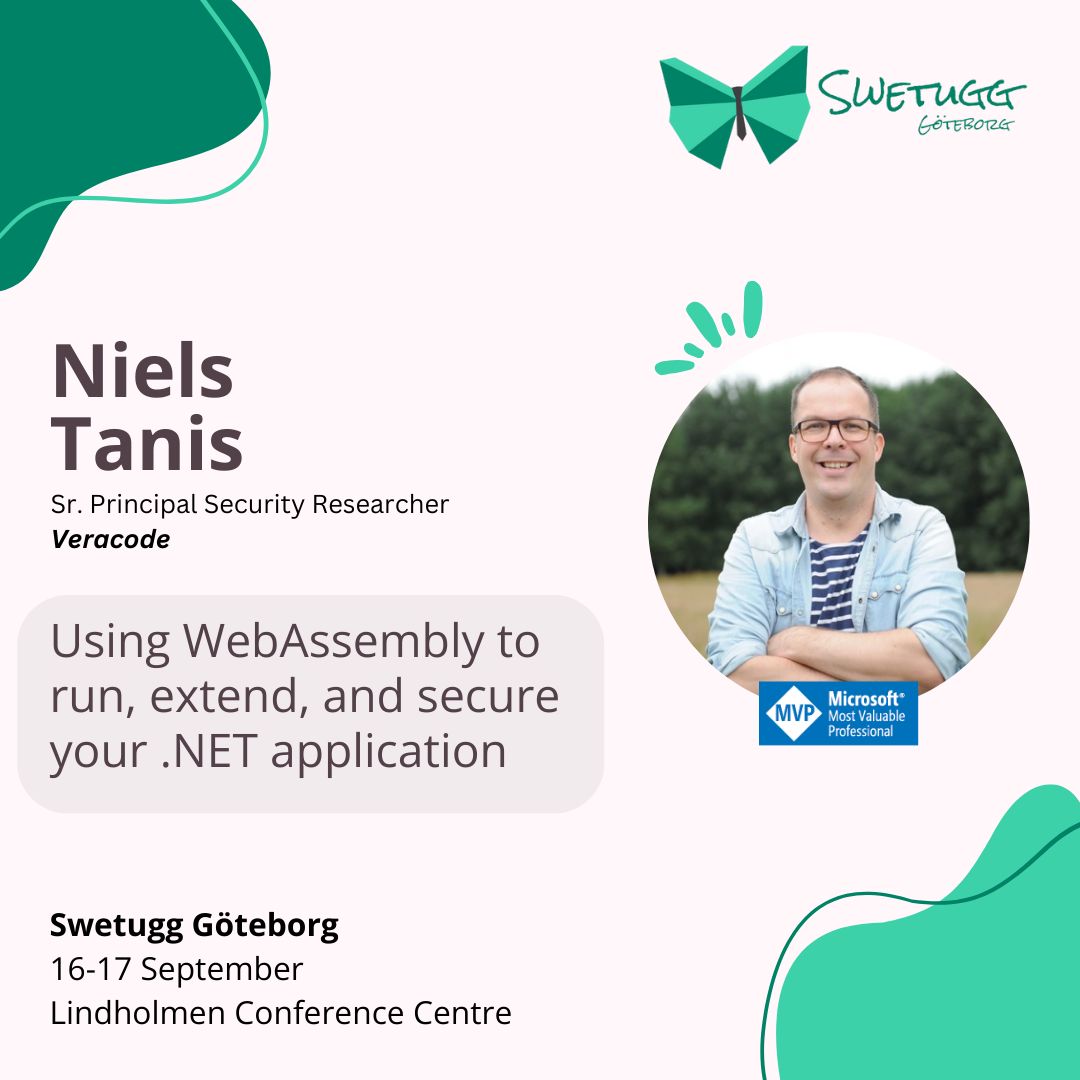 SWETUGG
GÖTEBORG

Niels
Tanis

Sr. Principal Security Researcher
Veracode

Using WebAssembly to run, extend, and secure your .NET application

MVP Microsoft® Most Valuable Professional

Swetugg Göteborg
16-17 September
Lindholmen Conference Centre